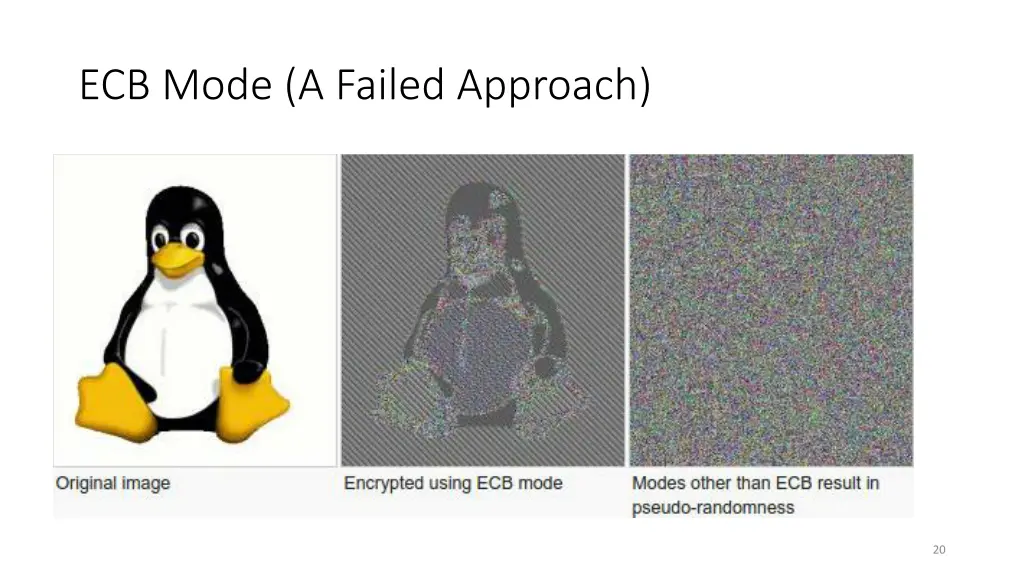 ECB Mode (A Failed Approach)

Original image

Encrypted using ECB mode

Modes other than ECB result in pseudo-randomness

20